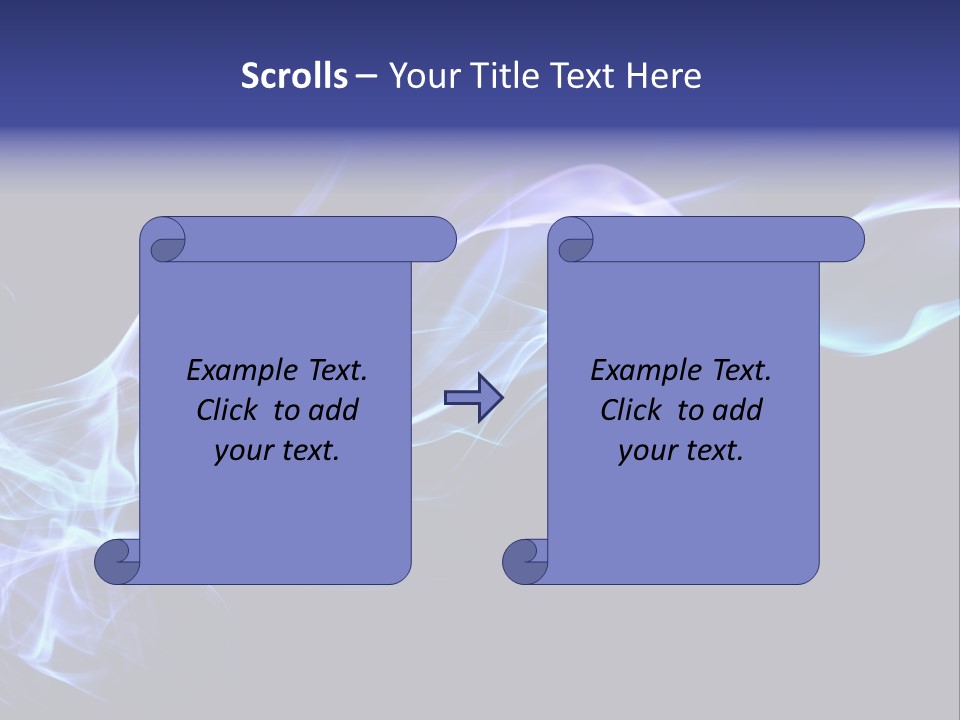 Scrolls – Your Title Text Here

Example Text. Click to add your text.

Example Text. Click to add your text.